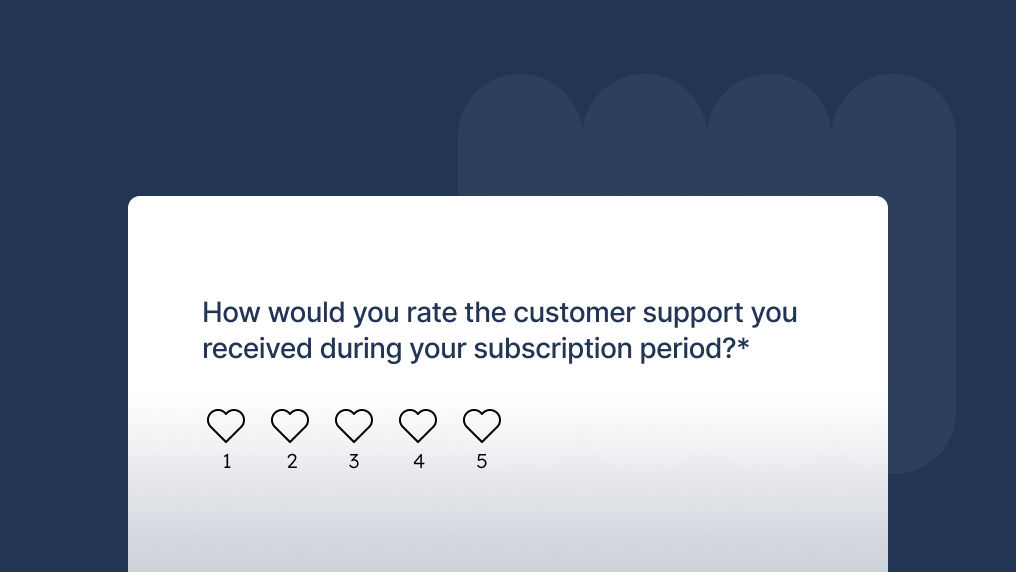 How would you rate the customer support you received during your subscription period?*

1 2 3 4 5